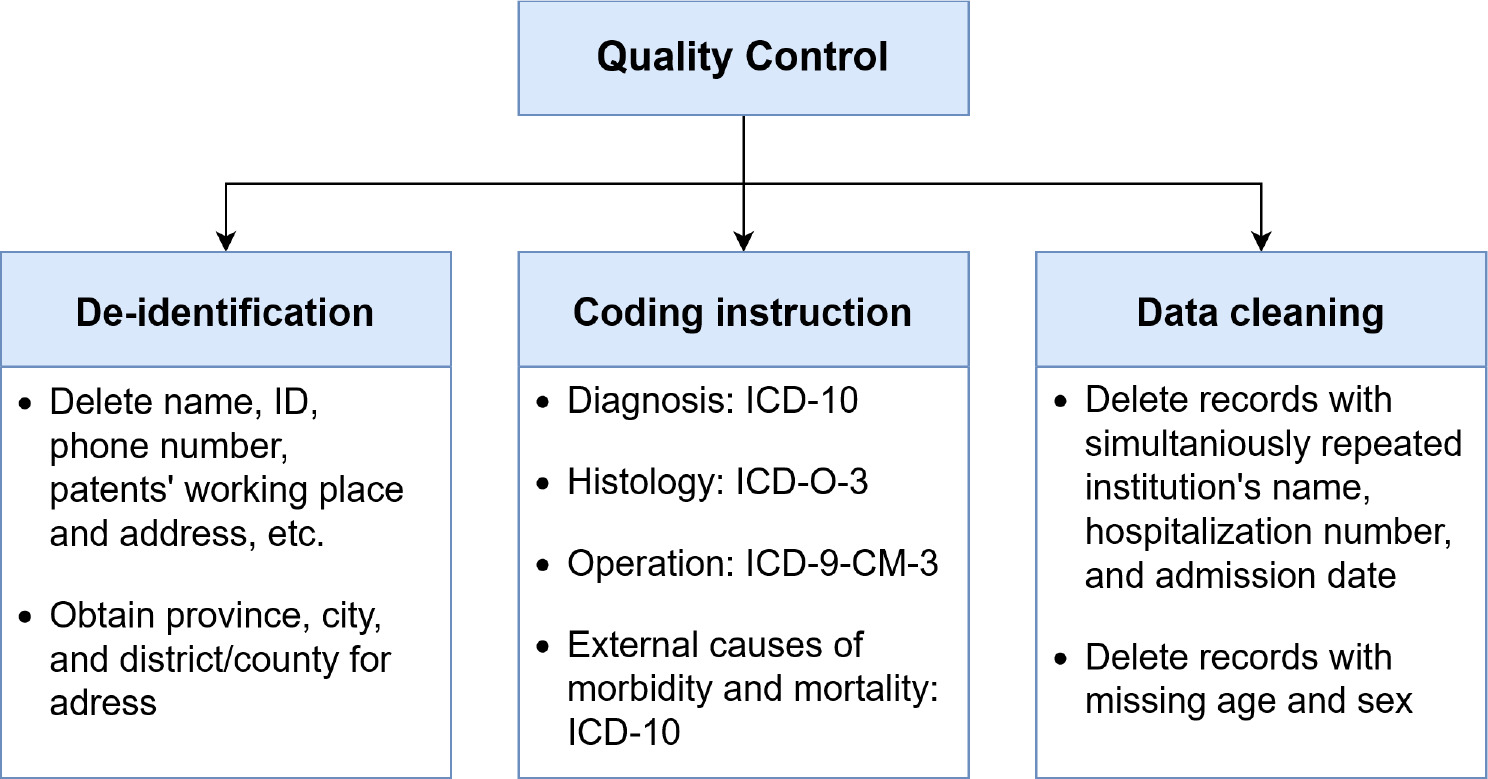 Quality Control

De-identification

• Delete name, ID, phone number, patents' working place and address, etc.

• Obtain province, city, and district/county for adress

Coding instruction

• Diagnosis: ICD-10

• Histology: ICD-O-3

• Operation: ICD-9-CM-3

• External causes of morbidity and mortality: ICD-10

Data cleaning

• Delete records with simultaniously repeated institution's name, hospitalization number, and admission date

• Delete records with missing age and sex